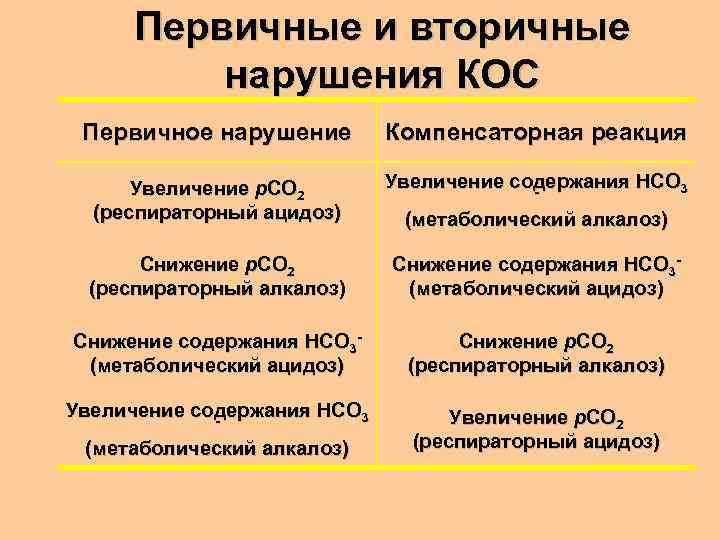 Первичные и вторичные нарушения КОС

| Первичное нарушение | Компенсаторная реакция |
|---|---|
| Увеличение $pCO_2$ (респираторный ацидоз) | Увеличение содержания $HCO_3$ (метаболический алкалоз) |
| Снижение $pCO_2$ (респираторный алкалоз) | Снижение содержания $HCO_3^-$ (метаболический ацидоз) |
| Снижение содержания $HCO_3^-$ (метаболический ацидоз) | Снижение $pCO_2$ (респираторный алкалоз) |
| Увеличение содержания $HCO_3$ (метаболический алкалоз) | Увеличение $pCO_2$ (респираторный ацидоз) |